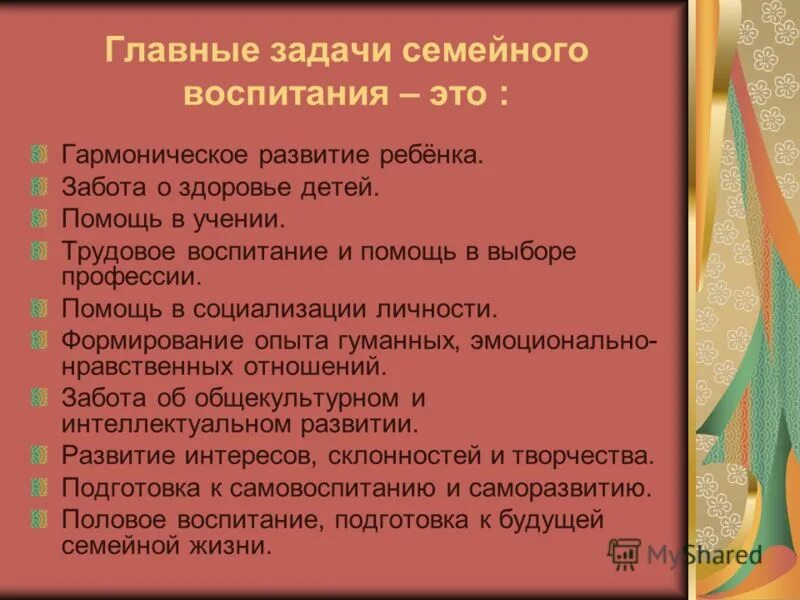 Главные задачи семейного воспитания – это :

Гармоническое развитие ребёнка.
Забота о здоровье детей.
Помощь в учении.
Трудовое воспитание и помощь в выборе профессии.
Помощь в социализации личности.
Формирование опыта гуманных, эмоционально-нравственных отношений.
Забота об общекультурном и интеллектуальном развитии.
Развитие интересов, склонностей и творчества.
Подготовка к самовоспитанию и саморазвитию.
Половое воспитание, подготовка к будущей семейной жизни.

MyShared